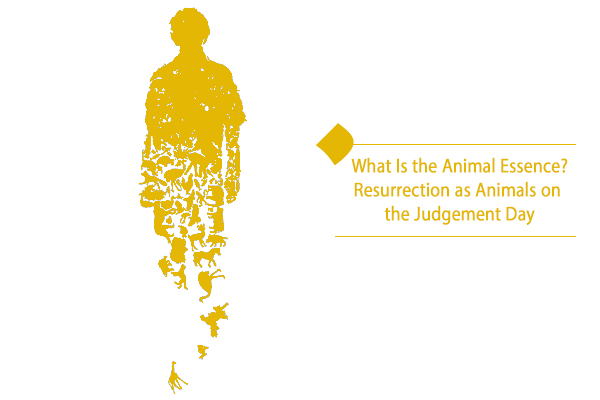 What Is the Animal Essence? Resurrection as Animals on the Judgement Day